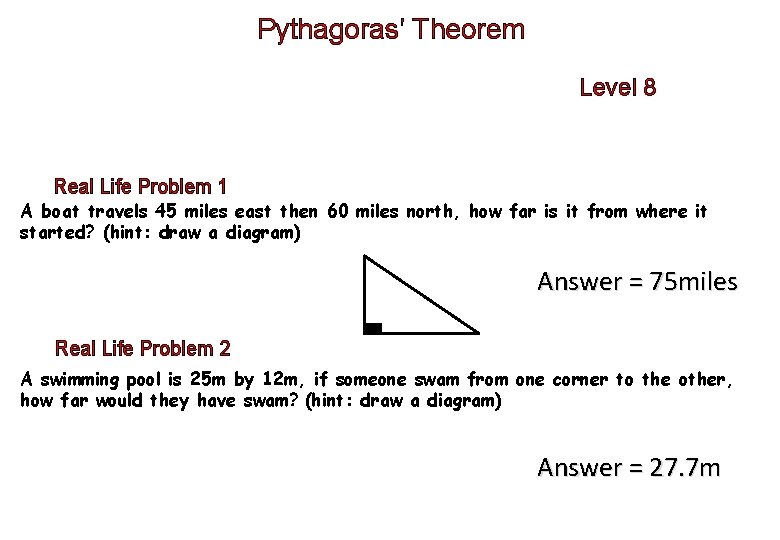 Pythagoras' Theorem

Level 8

Real Life Problem 1

A boat travels 45 miles east then 60 miles north, how far is it from where it started? (hint: draw a diagram)

Answer = 75miles

Real Life Problem 2

A swimming pool is 25m by 12m, if someone swam from one corner to the other, how far would they have swam? (hint: draw a diagram)

Answer = 27.7m